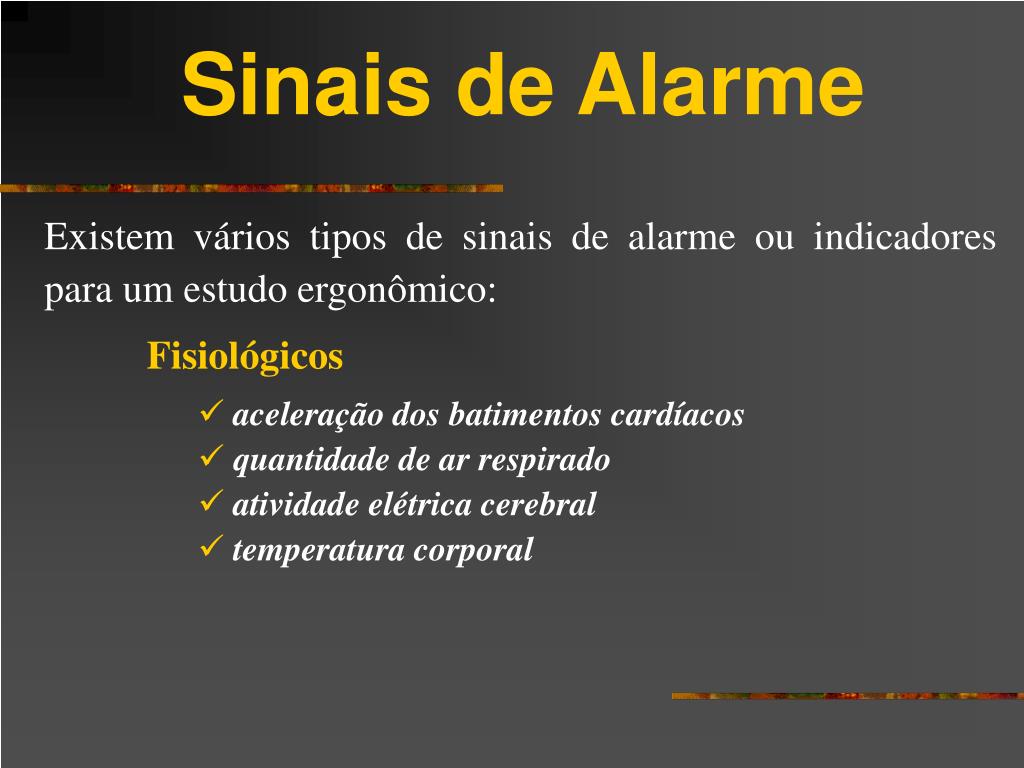 Sinais de Alarme

Existem vários tipos de sinais de alarme ou indicadores para um estudo ergonômico:

Fisiológicos

✓ aceleração dos batimentos cardíacos
✓ quantidade de ar respirado
✓ atividade elétrica cerebral
✓ temperatura corporal